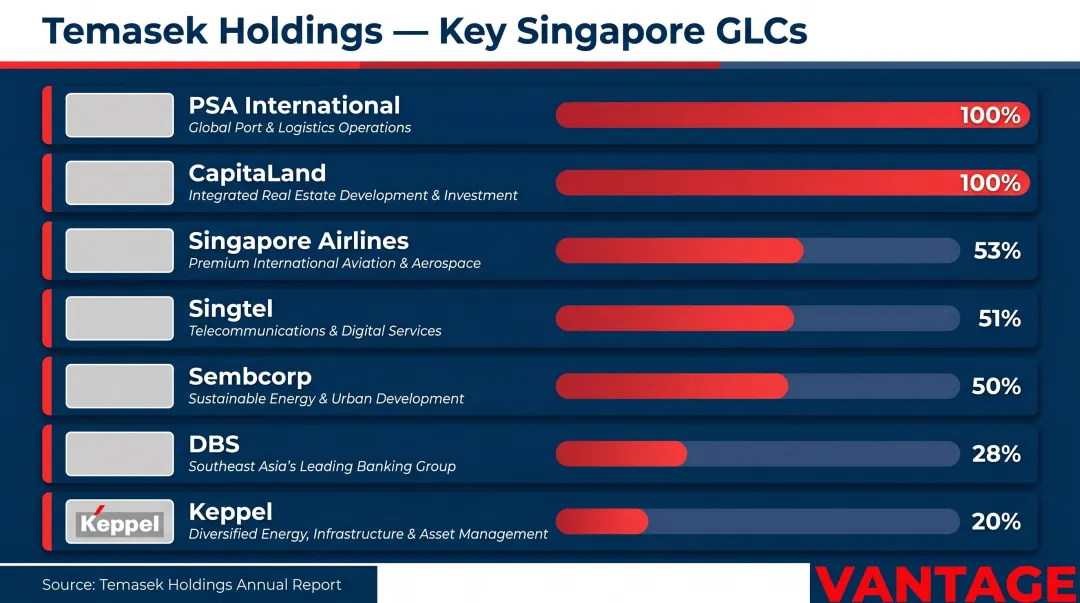 Temasek Holdings — Key Singapore GLCs

PSA International
Global Port & Logistics Operations
100%

CapitaLand
Integrated Real Estate Development & Investment
100%

Singapore Airlines
Premium International Aviation & Aerospace
53%

Singtel
Telecommunications & Digital Services
51%

Sembcorp
Sustainable Energy & Urban Development
50%

DBS
Southeast Asia's Leading Banking Group
28%

Keppel
Keppel
Diversified Energy, Infrastructure & Asset Management
20%

Source: Temasek Holdings Annual Report

VANTAGE